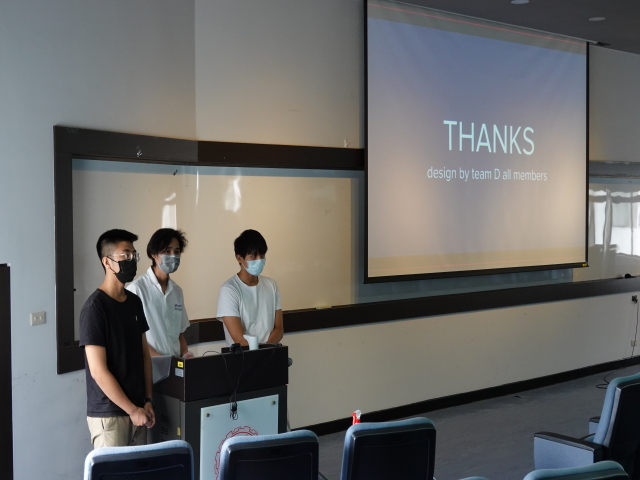 THANKS
design by team D all members